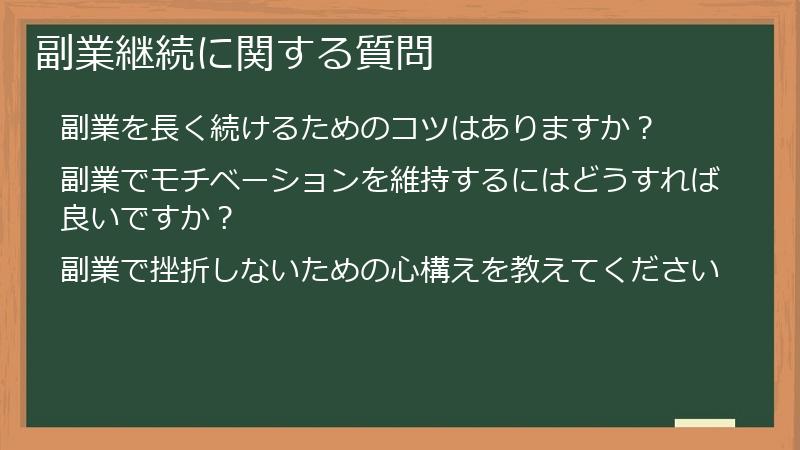 副業継続に関する質問

副業を長く続けるためのコツはありますか？

副業でモチベーションを維持するにはどうすれば良いですか？

副業で挫折しないための心構えを教えてください